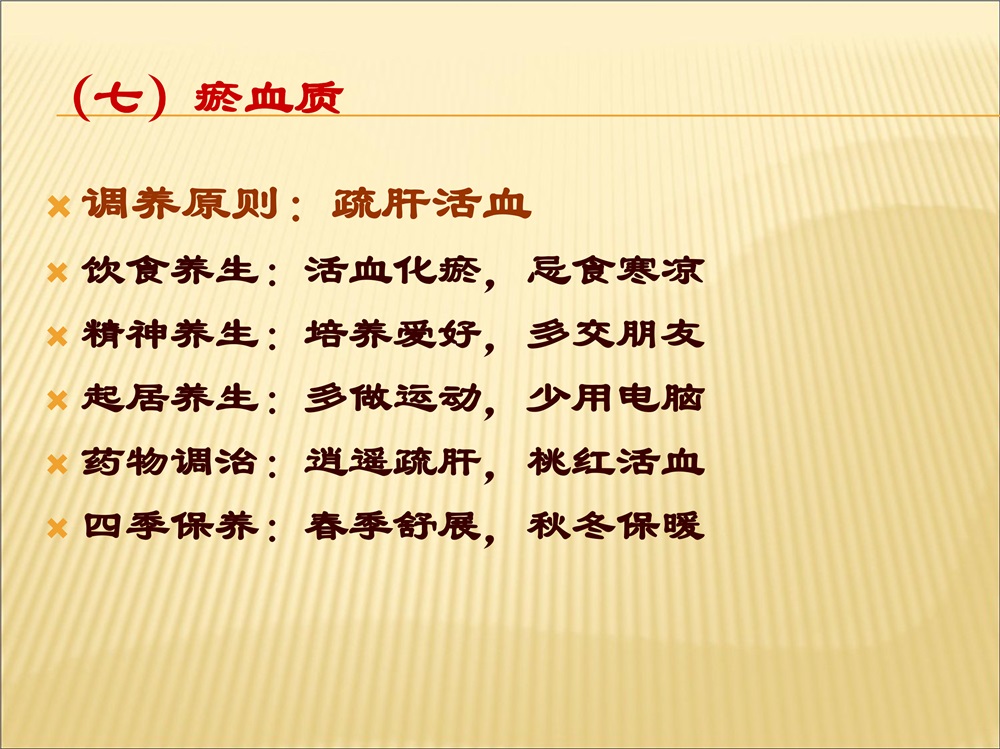 （七）瘀血质

调养原则：疏肝活血

饮食养生：活血化瘀，忌食寒凉

精神养生：培养爱好，多交朋友

起居养生：多做运动，少用电脑

药物调治：逍遥疏肝，桃红活血

四季保养：春季舒展，秋冬保暖